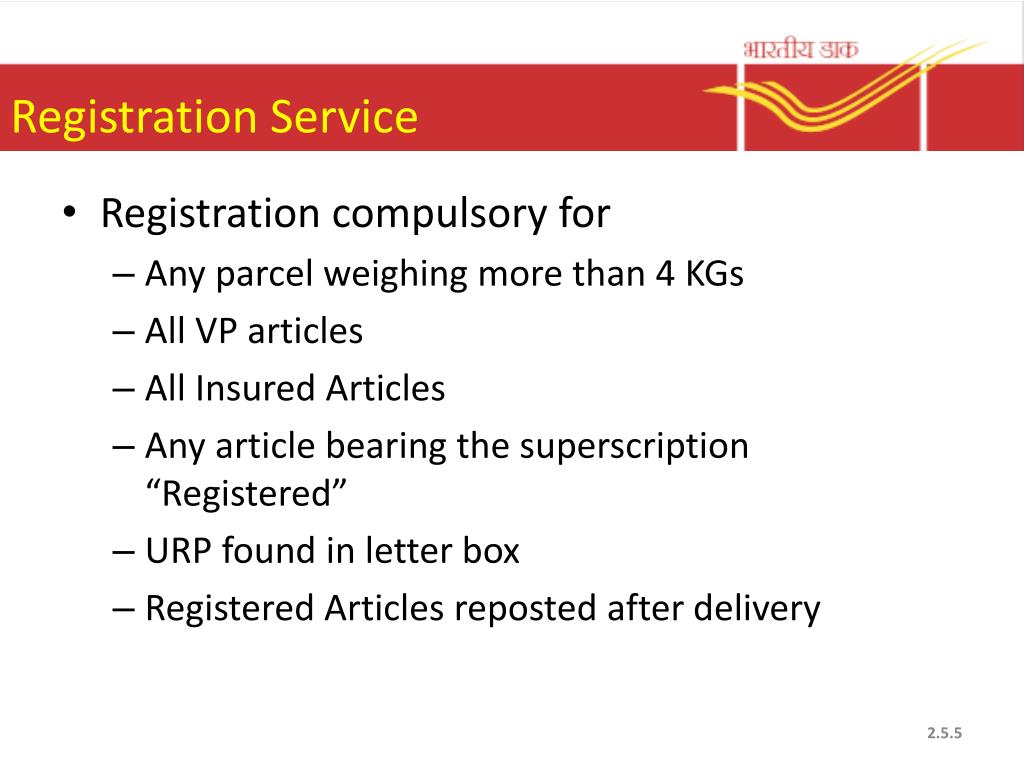 भारतीय डाक

Registration Service

• Registration compulsory for
– Any parcel weighing more than 4 KGs
– All VP articles
– All Insured Articles
– Any article bearing the superscription “Registered”
– URP found in letter box
– Registered Articles reposted after delivery

2.5.5